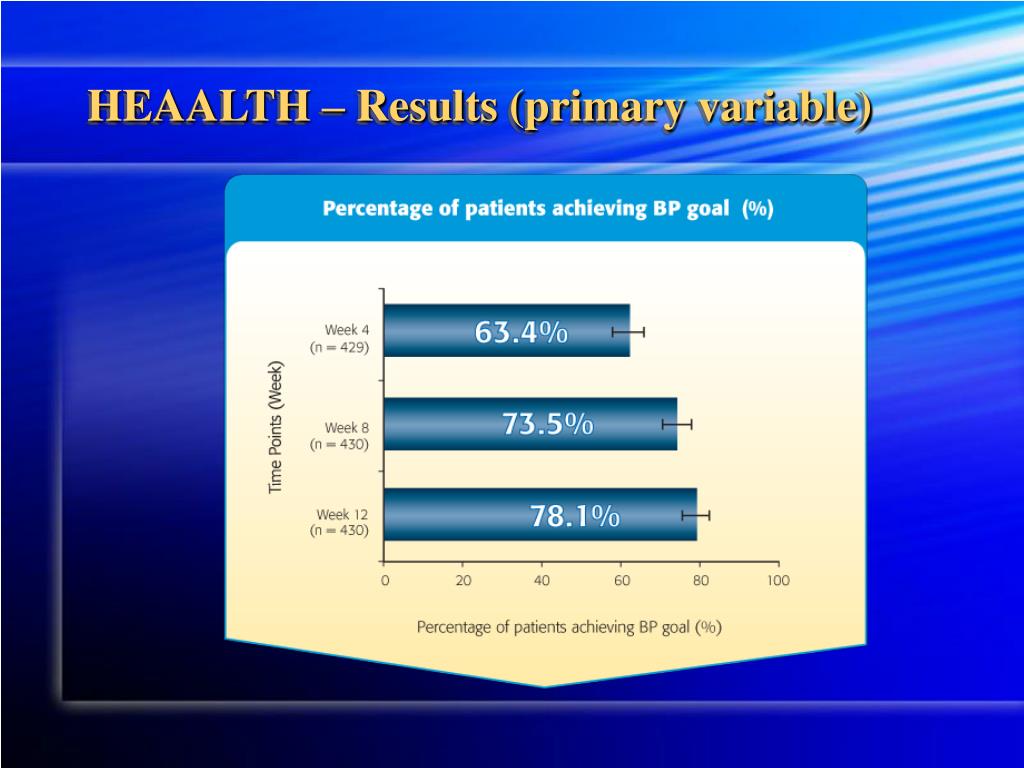 HEAALTH – Results (primary variable)

Percentage of patients achieving BP goal (%)

Time Points (Week)

Week 4
(n = 429)

63.4%

Week 8
(n = 430)

73.5%

Week 12
(n = 430)

78.1%

0 20 40 60 80 100

Percentage of patients achieving BP goal (%)